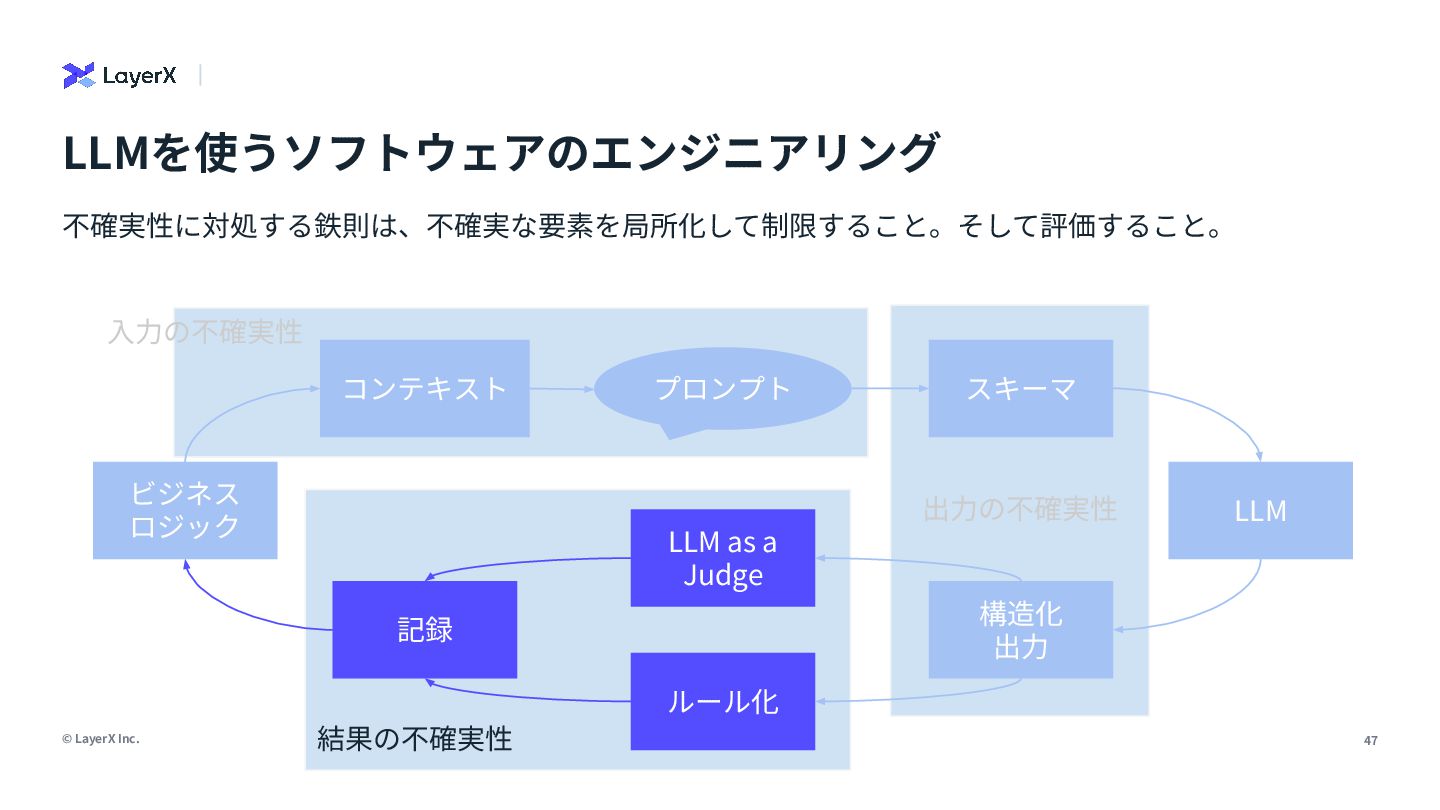 LayerX

LLMを使うソフトウェアのエンジニアリング

不確実性に対処する鉄則は、不確実な要素を局所化して制限すること。そして評価すること。

入力の不確実性

コンテキスト

プロンプト

スキーマ

ビジネスロジック

出力の不確実性

LLM

LLM as a Judge

記録

構造化出力

ルール化

結果の不確実性

© LayerX Inc.

47